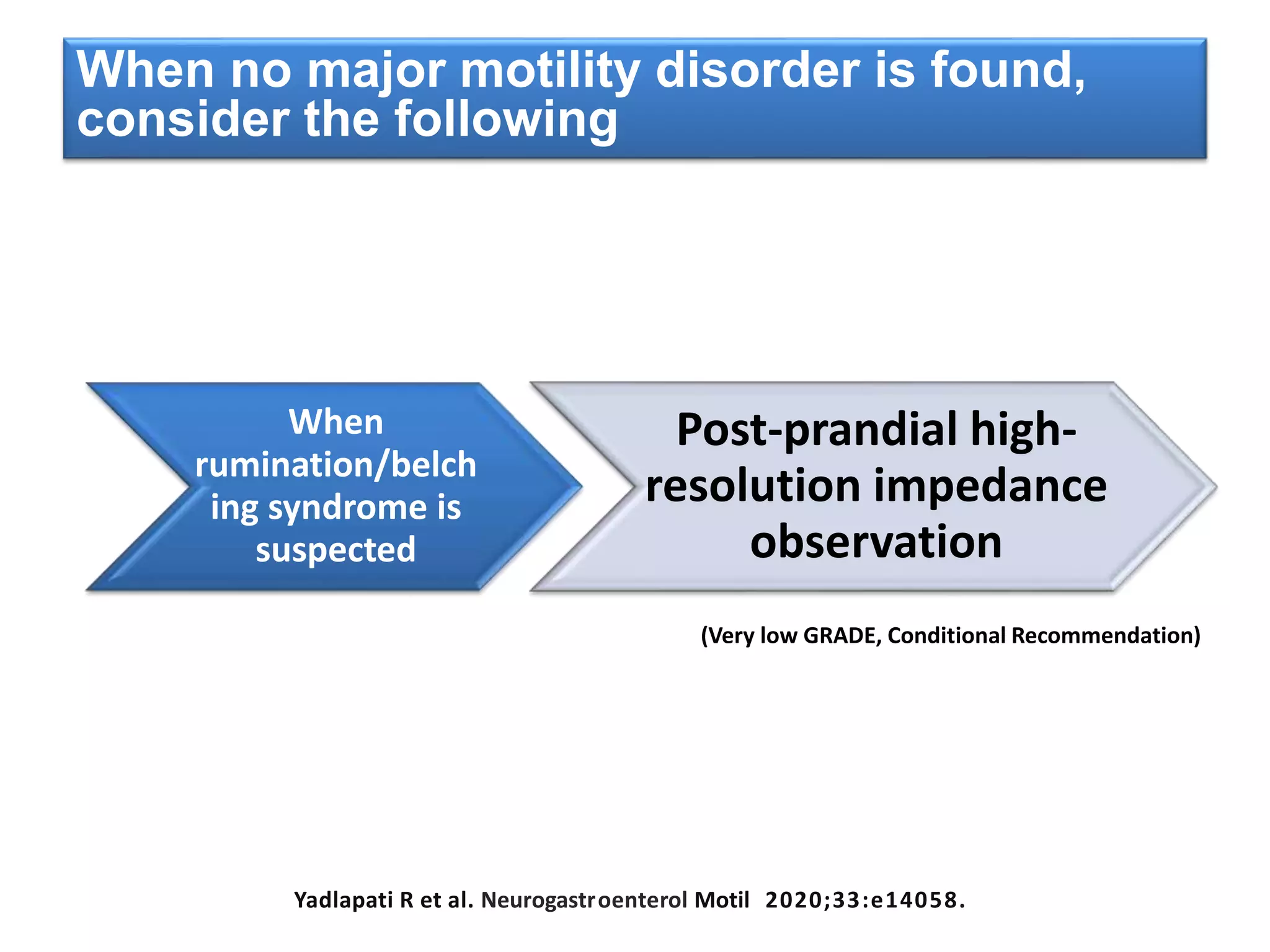 When no major motility disorder is found, consider the following

When rumination/belching syndrome is suspected

Post-prandial high-resolution impedance observation

(Very low GRADE, Conditional Recommendation)

Yadlapati R et al. Neurogastroenterol Motil 2020;33:e14058.